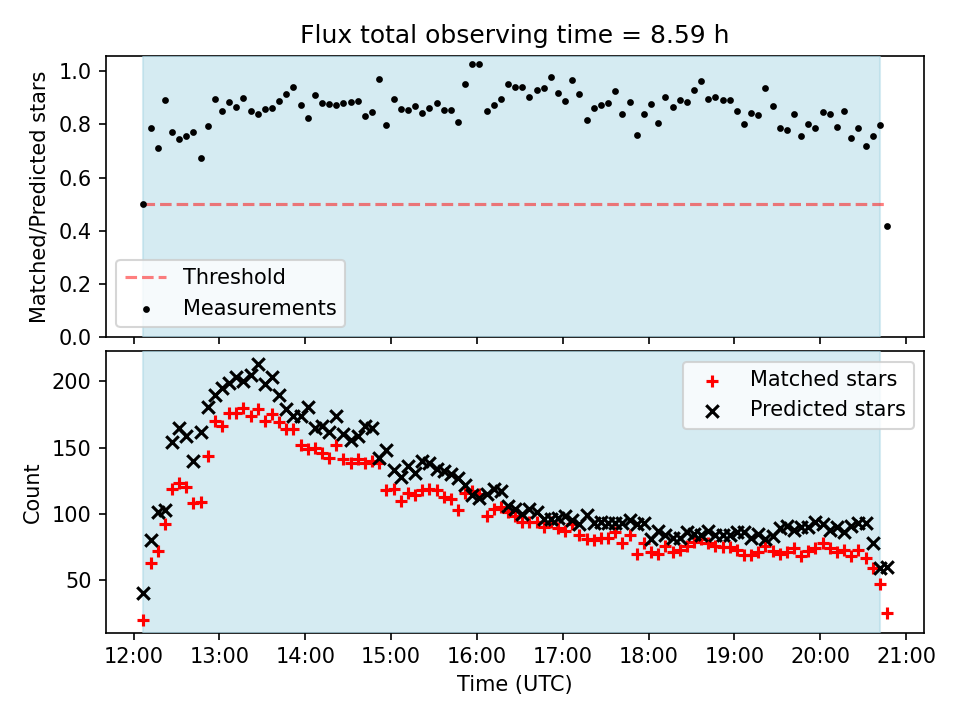 Flux total observing time = 8.59 h

Matched/Predicted stars

1.0
0.8
0.6
0.4
0.2
0.0

Threshold
Measurements

Count

200
150
100
50

Matched stars
Predicted stars

12:00 13:00 14:00 15:00 16:00 17:00 18:00 19:00 20:00 21:00

Time (UTC)